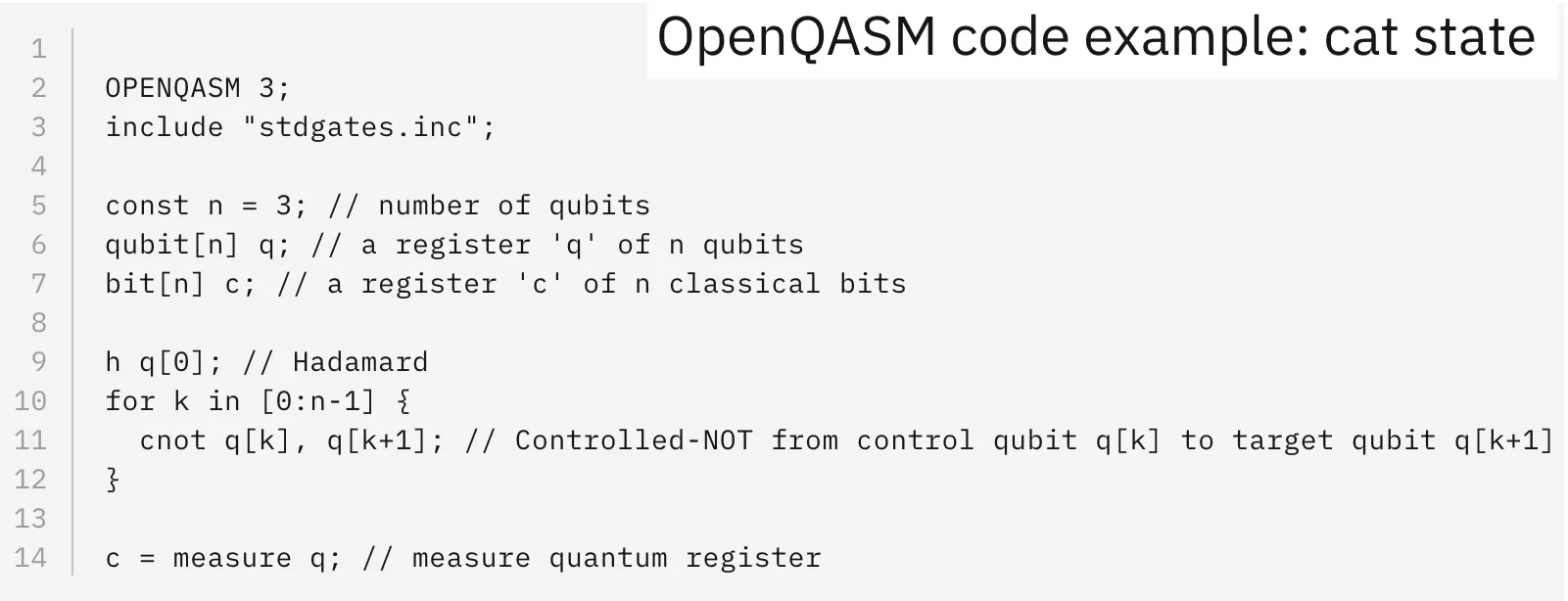 OpenQASM code example: cat state

1
2 OPENQASM 3;
3 include "stdgates.inc";
4
5 const n = 3; // number of qubits
6 qubit[n] q; // a register 'q' of n qubits
7 bit[n] c; // a register 'c' of n classical bits
8
9 h q[0]; // Hadamard
10 for k in [0:n-1] {
11   cnot q[k], q[k+1]; // Controlled-NOT from control qubit q[k] to target qubit q[k+1]
12 }
13
14 c = measure q; // measure quantum register